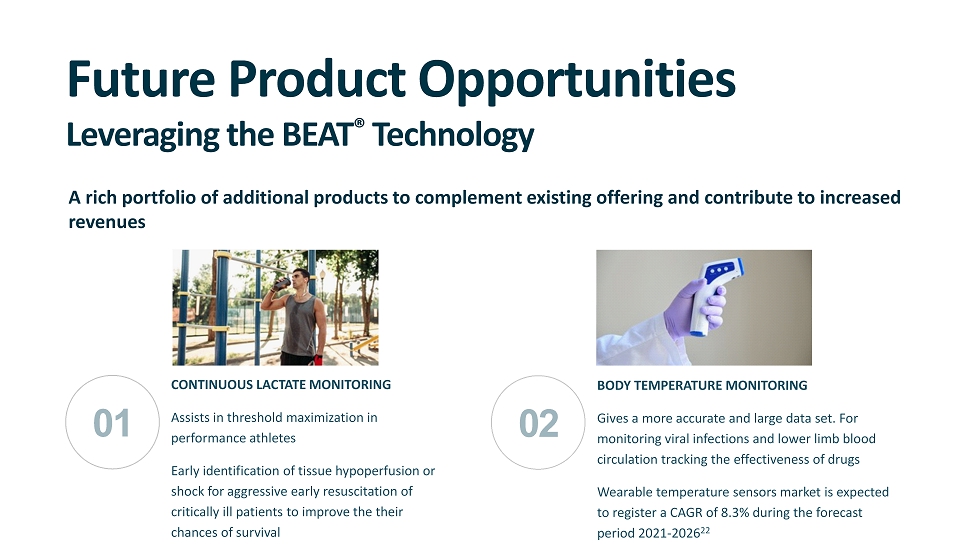 Future Product Opportunities
Leveraging the BEAT® Technology

A rich portfolio of additional products to complement existing offering and contribute to increased revenues

01

CONTINUOUS LACTATE MONITORING

Assists in threshold maximization in performance athletes

Early identification of tissue hypoperfusion or shock for aggressive early resuscitation of critically ill patients to improve the their chances of survival

02

BODY TEMPERATURE MONITORING

Gives a more accurate and large data set. For monitoring viral infections and lower limb blood circulation tracking the effectiveness of drugs

Wearable temperature sensors market is expected to register a CAGR of 8.3% during the forecast period 2021-2026$^{22}$